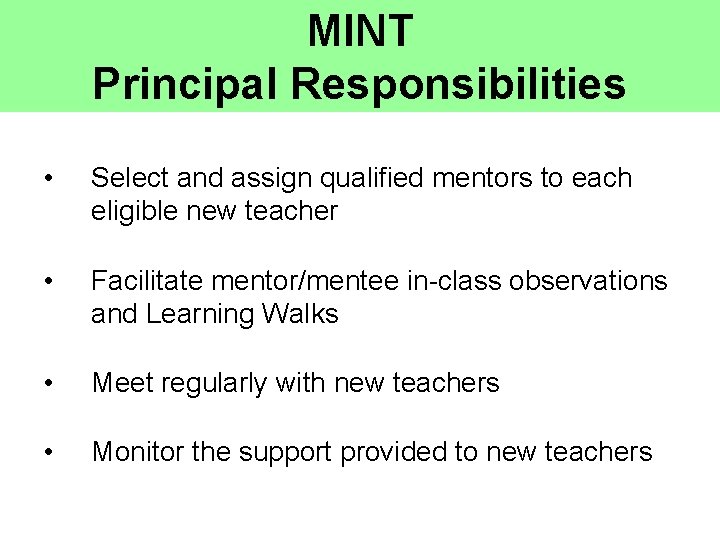 MINT
Principal Responsibilities

• Select and assign qualified mentors to each eligible new teacher

• Facilitate mentor/mentee in-class observations and Learning Walks

• Meet regularly with new teachers

• Monitor the support provided to new teachers